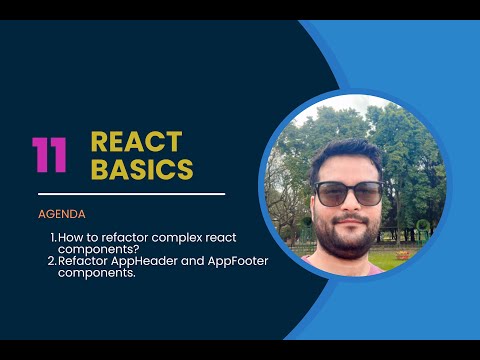 11 REACT BASICS

AGENDA

1. How to refactor complex react components?
2. Refactor AppHeader and AppFooter components.